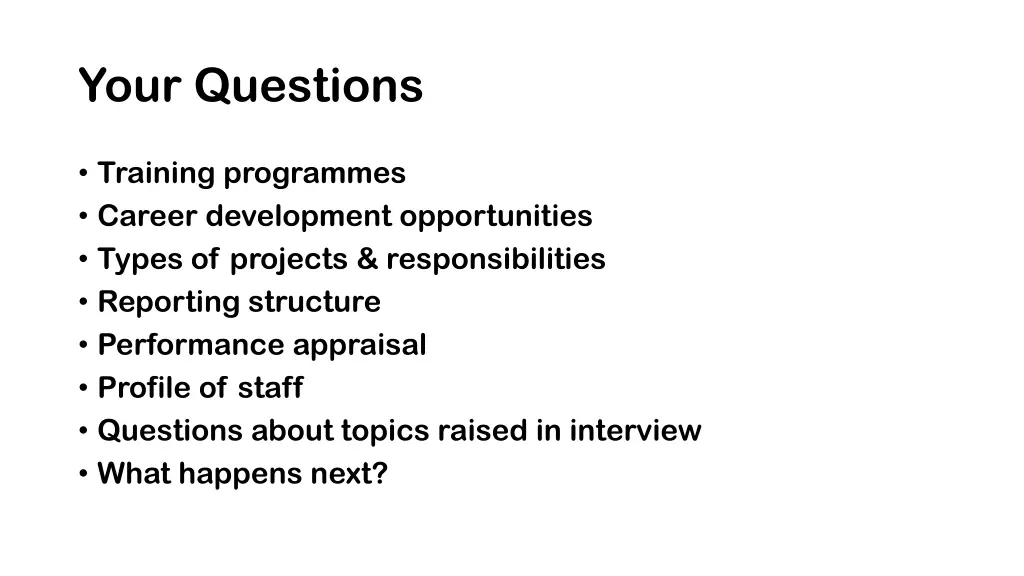 Your Questions

• Training programmes
• Career development opportunities
• Types of projects & responsibilities
• Reporting structure
• Performance appraisal
• Profile of staff
• Questions about topics raised in interview
• What happens next?